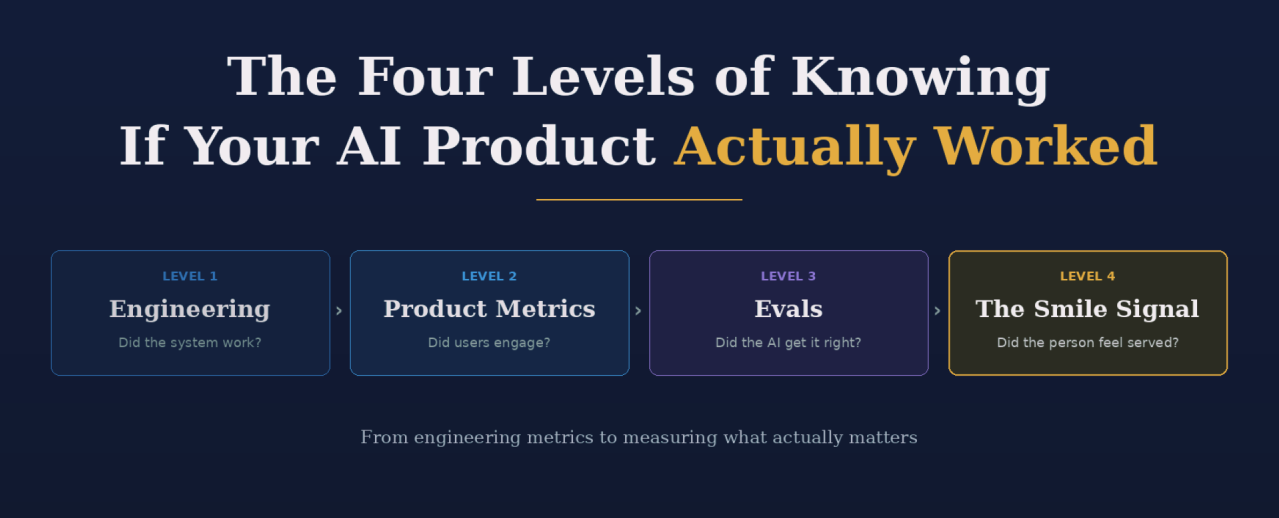 The Four Levels of Knowing
If Your AI Product Actually Worked

LEVEL 1
Engineering
Did the system work?

›

LEVEL 2
Product Metrics
Did users engage?

›

LEVEL 3
Evals
Did the AI get it right?

›

LEVEL 4
The Smile Signal
Did the person feel served?

From engineering metrics to measuring what actually matters